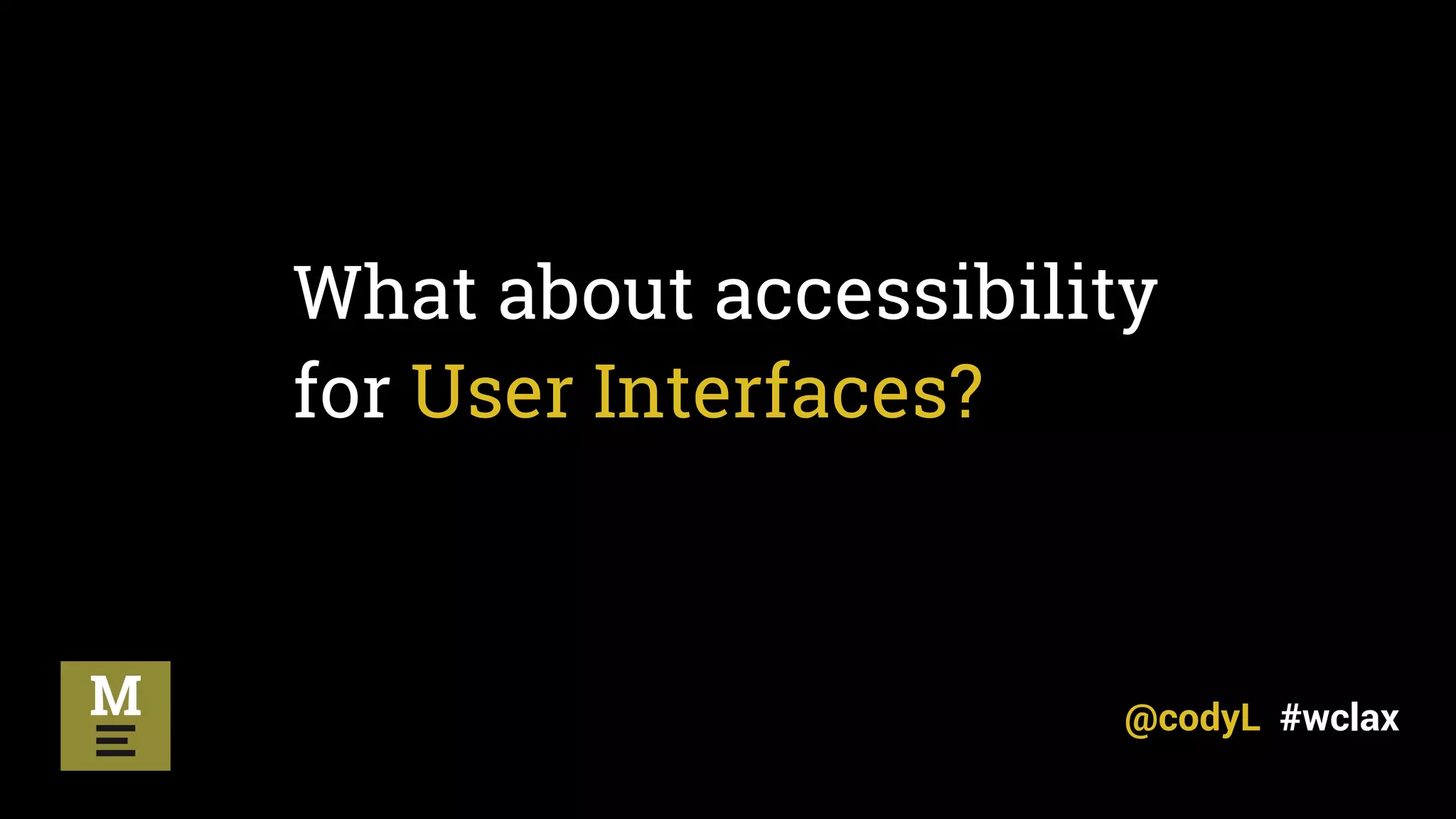 What about accessibility for User Interfaces?

M

@codyL #wclax